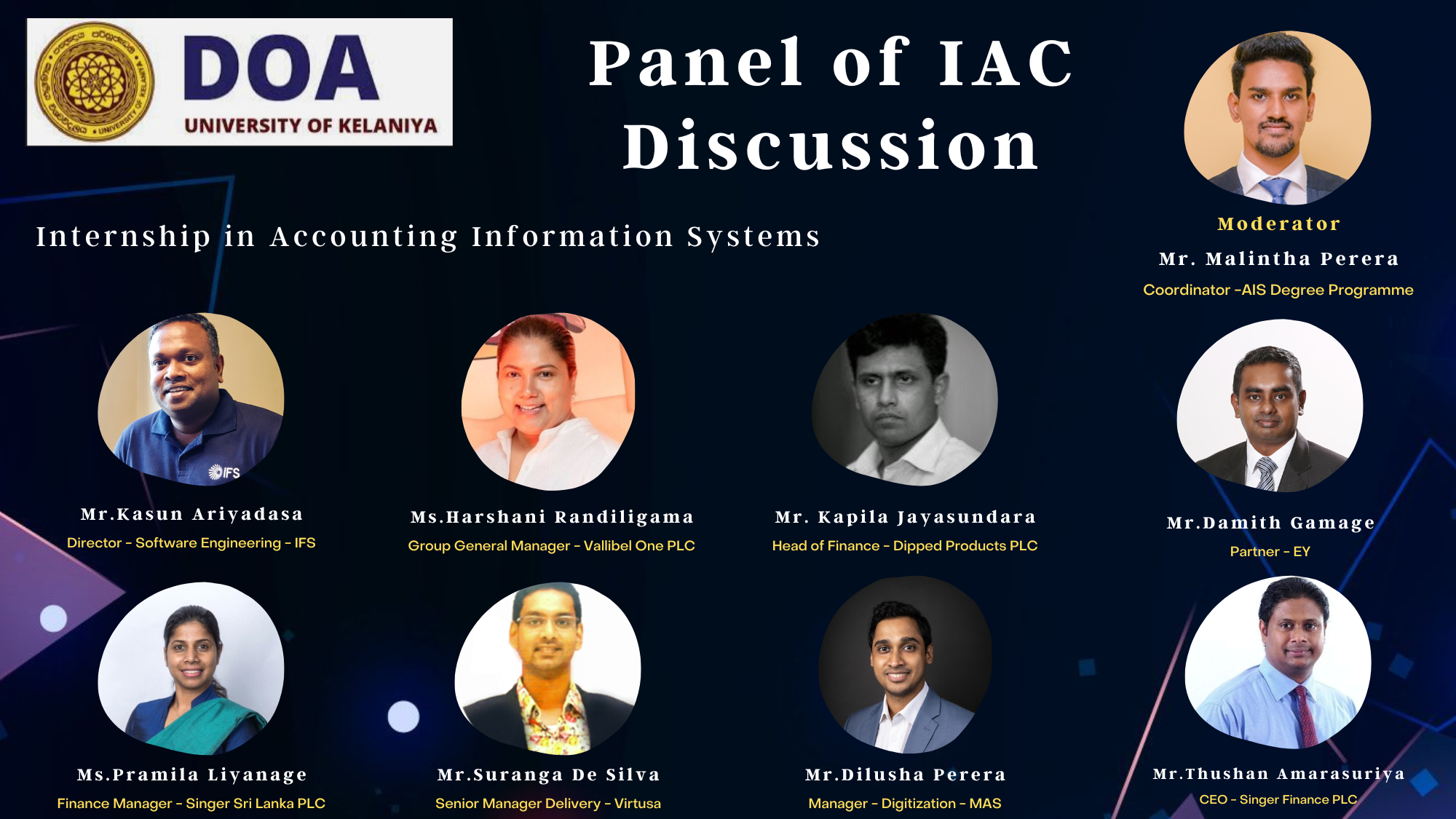 DOA
UNIVERSITY OF KELANIYA

Panel of IAC Discussion

Internship in Accounting Information Systems

Moderator
Mr. Malintha Perera
Coordinator -AIS Degree Programme

IFS

Mr.Kasun Ariyadasa
Director - Software Engineering - IFS

Ms.Harshani Randiligama
Group General Manager - Vallibel One PLC

Mr. Kapila Jayasundara
Head of Finance - Dipped Products PLC

Mr.Damith Gamage
Partner - EY

Ms.Pramila Liyanage
Finance Manager - Singer Sri Lanka PLC

Mr.Suranga De Silva
Senior Manager Delivery - Virtusa

Mr.Dilusha Perera
Manager - Digitization - MAS

Mr.Thushan Amarasuriya
CEO - Singer Finance PLC